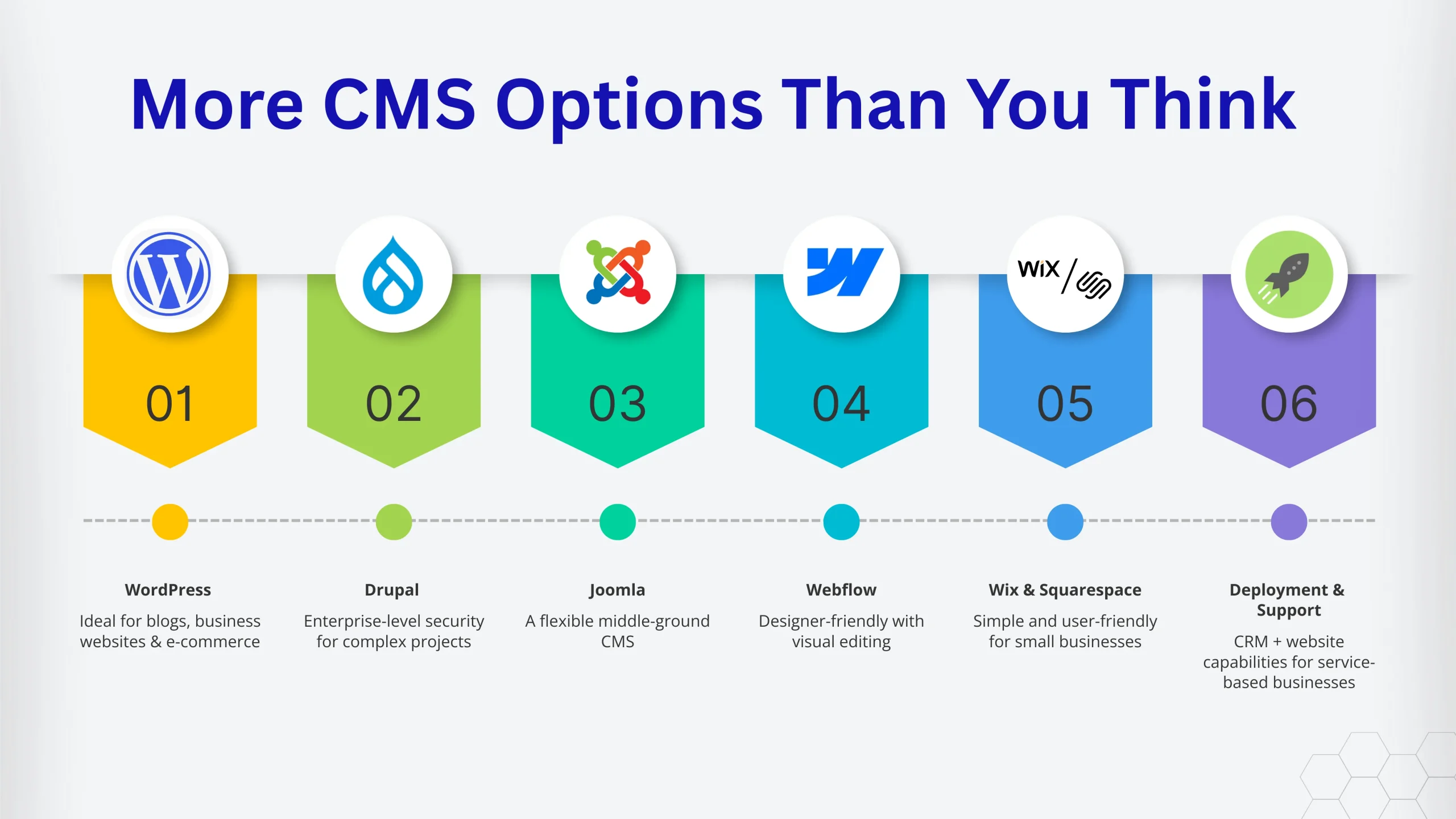 More CMS Options Than You Think

WiX

01

02

03

04

05

06

WordPress
Ideal for blogs, business websites & e-commerce

Drupal
Enterprise-level security for complex projects

Joomla
A flexible middle-ground CMS

Webflow
Designer-friendly with visual editing

Wix & Squarespace
Simple and user-friendly for small businesses

Deployment & Support
CRM + website capabilities for service-based businesses